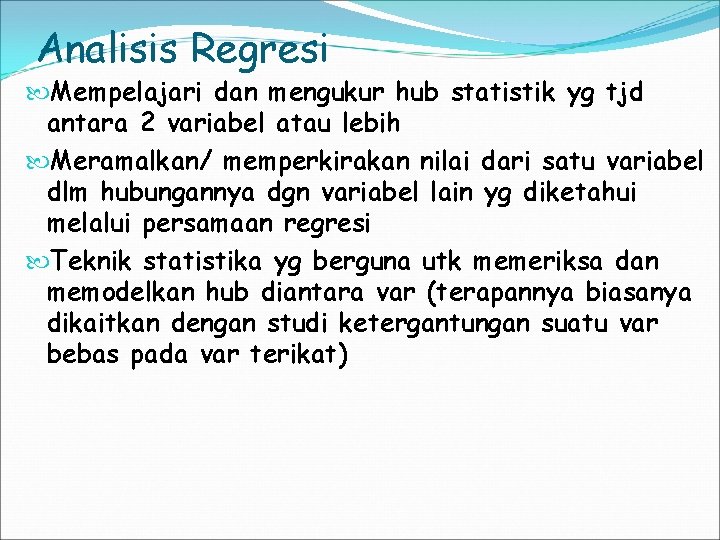 Analisis Regresi

Mempelajari dan mengukur hub statistik yg tjd antara 2 variabel atau lebih

Meramalkan/ memperkirakan nilai dari satu variabel dlm hubungannya dgn variabel lain yg diketahui melalui persamaan regresi

Teknik statistika yg berguna utk memeriksa dan memodelkan hub diantara var (terapannya biasanya dikaitkan dengan studi ketergantungan suatu var bebas pada var terikat)